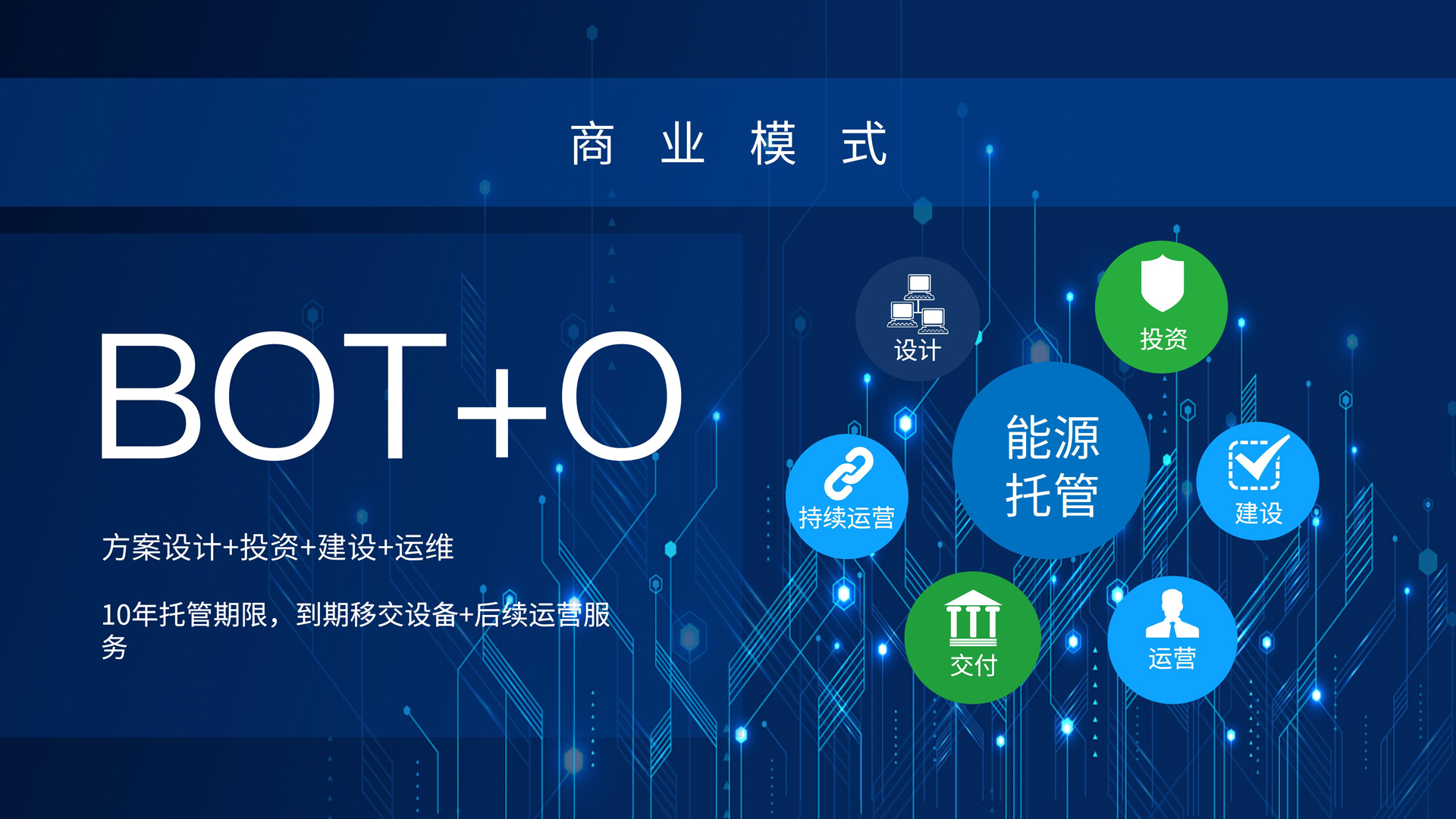 商 业 模 式

BOT+O

方案设计+投资+建设+运维

10年托管期限，到期移交设备+后续运营服务

设计

投资

能源托管

持续运营

建设

交付

运营